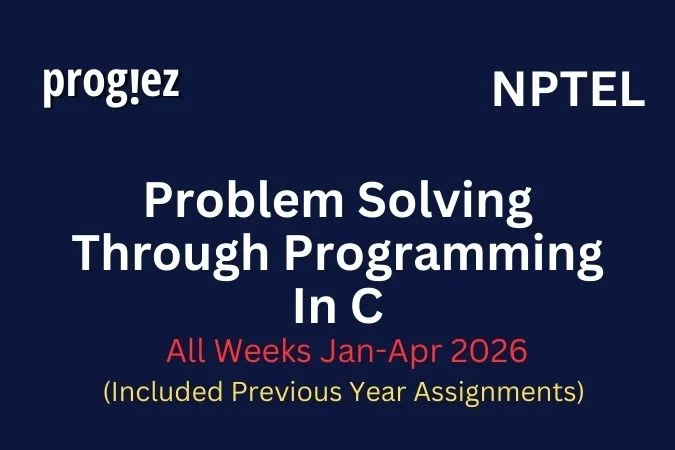 prog!ez

NPTEL

Problem Solving Through Programming In C

All Weeks Jan-Apr 2026

(Included Previous Year Assignments)